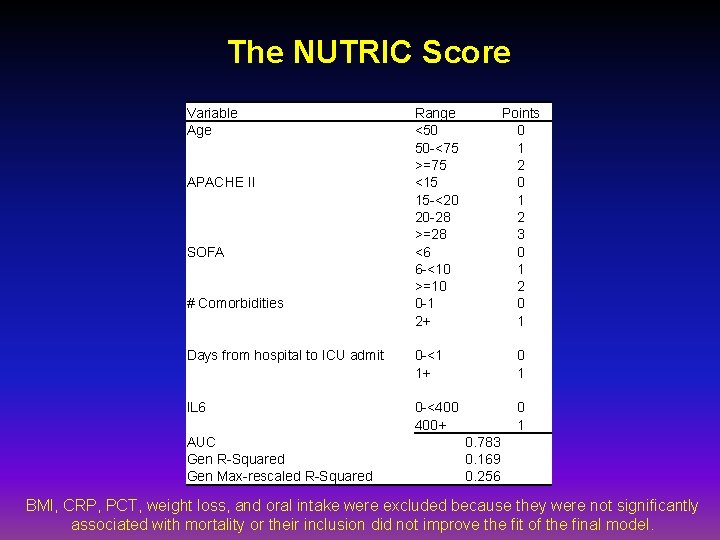 The NUTRIC Score

| Variable | Range | Points |
|---|---|---|
| Age | <50 | 0 |
| | 50-<75 | 1 |
| | >=75 | 2 |
| APACHE II | <15 | 0 |
| | 15-<20 | 1 |
| | 20-28 | 2 |
| | >=28 | 3 |
| SOFA | <6 | 0 |
| | 6-<10 | 1 |
| | >=10 | 2 |
| # Comorbidities | 0-1 | 0 |
| | 2+ | 1 |
| Days from hospital to ICU admit | 0-<1 | 0 |
| | 1+ | 1 |
| IL6 | 0-<400 | 0 |
| | 400+ | 1 |
| AUC | 0.783 | |
| Gen R-Squared | 0.169 | |
| Gen Max-rescaled R-Squared | 0.256 | |

BMI, CRP, PCT, weight loss, and oral intake were excluded because they were not significantly associated with mortality or their inclusion did not improve the fit of the final model.